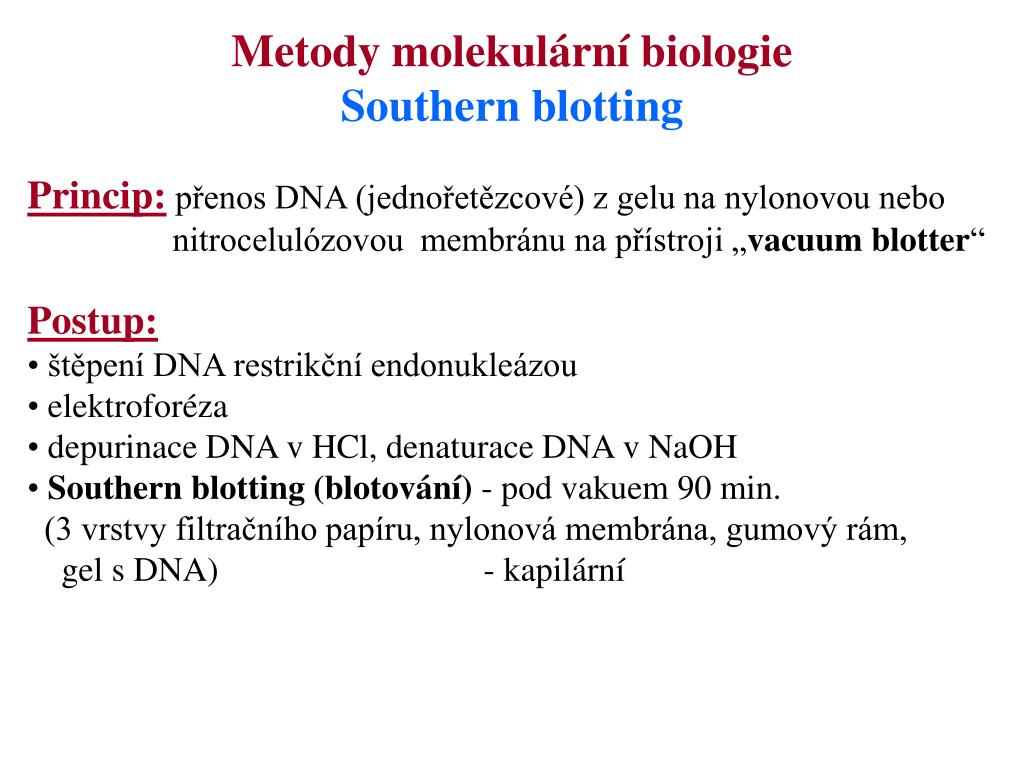 Metody molekulární biologie
Southern blotting

Princip: přenos DNA (jednořetězcové) z gelu na nylonovou nebo nitrocelulózovou membránu na přístroji „vacuum blotter“

Postup:
• štěpení DNA restrikční endonukleázou
• elektroforéza
• depurinace DNA v HCl, denaturace DNA v NaOH
• Southern blotting (blotování) - pod vakuem 90 min.
(3 vrstvy filtračního papíru, nylonová membrána, gumový rám, gel s DNA) - kapilární